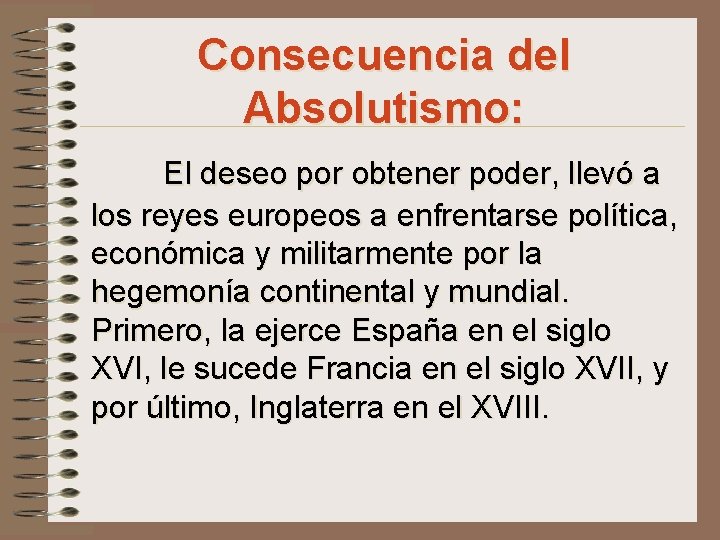 Consecuencia del Absolutismo:

El deseo por obtener poder, llevó a los reyes europeos a enfrentarse política, económica y militarmente por la hegemonía continental y mundial. Primero, la ejerce España en el siglo XVI, le sucede Francia en el siglo XVII, y por último, Inglaterra en el XVIII.